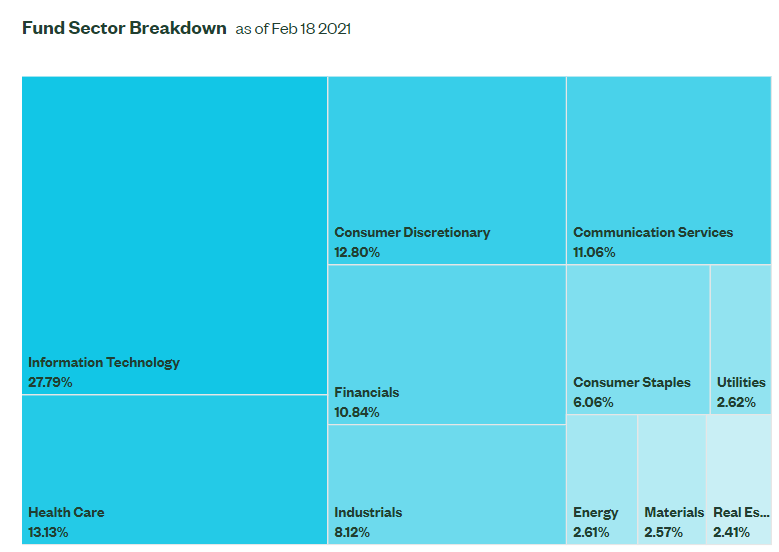 Fund Sector Breakdown as of Feb 18 2021

Information Technology
27.79%

Health Care
13.13%

Consumer Discretionary
12.80%

Financials
10.84%

Industrials
8.12%

Communication Services
11.06%

Consumer Staples
6.06%

Utilities
2.62%

Energy
2.61%

Materials
2.57%

Real Es...
2.41%